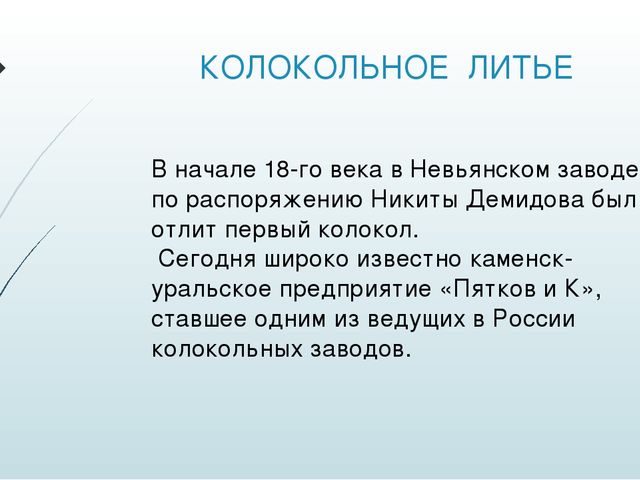 КОЛОКОЛЬНОЕ ЛИТЬЕ

В начале 18-го века в Невьянском заводе по распоряжению Никиты Демидова был отлит первый колокол.

Сегодня широко известно каменск-уральское предприятие «Пятков и К», ставшее одним из ведущих в России колокольных заводов.